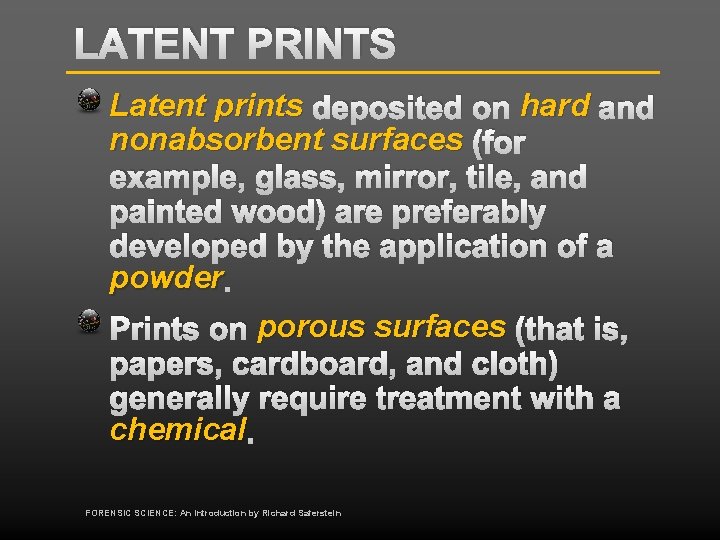 LATENT PRINTS

Latent prints deposited on hard and nonabsorbent surfaces (for example, glass, mirror, tile, and painted wood) are preferably developed by the application of a powder.

Prints on porous surfaces (that is, papers, cardboard, and cloth) generally require treatment with a chemical.

FORENSIC SCIENCE: An Introduction by Richard Saferstein